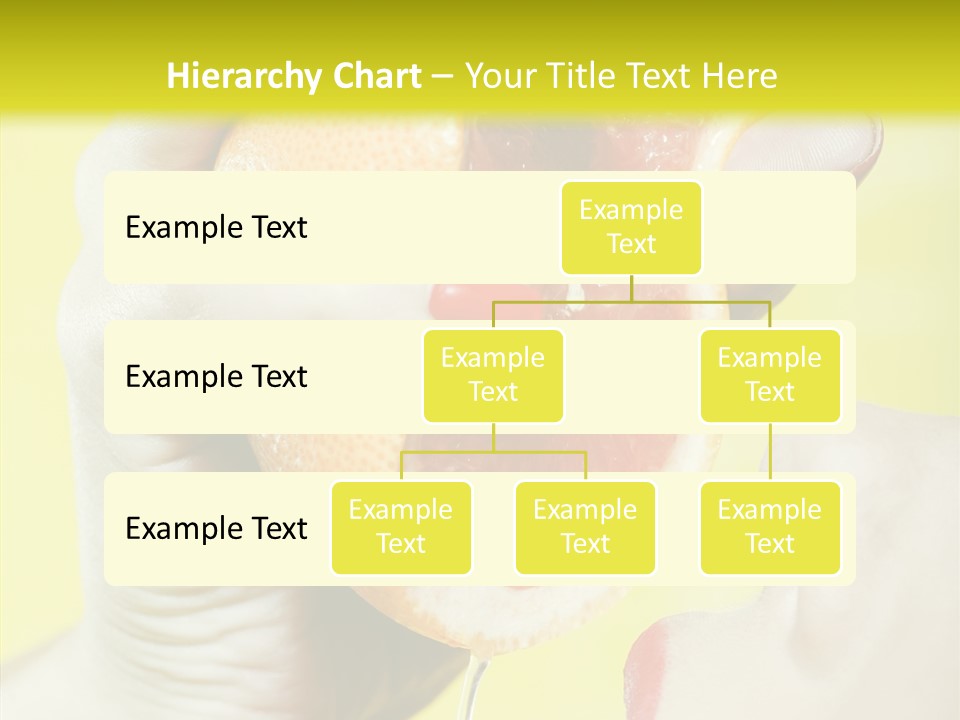 Hierarchy Chart – Your Title Text Here

Example Text

Example Text

Example Text

Example Text

Example Text

Example Text

Example Text

Example Text

Example Text